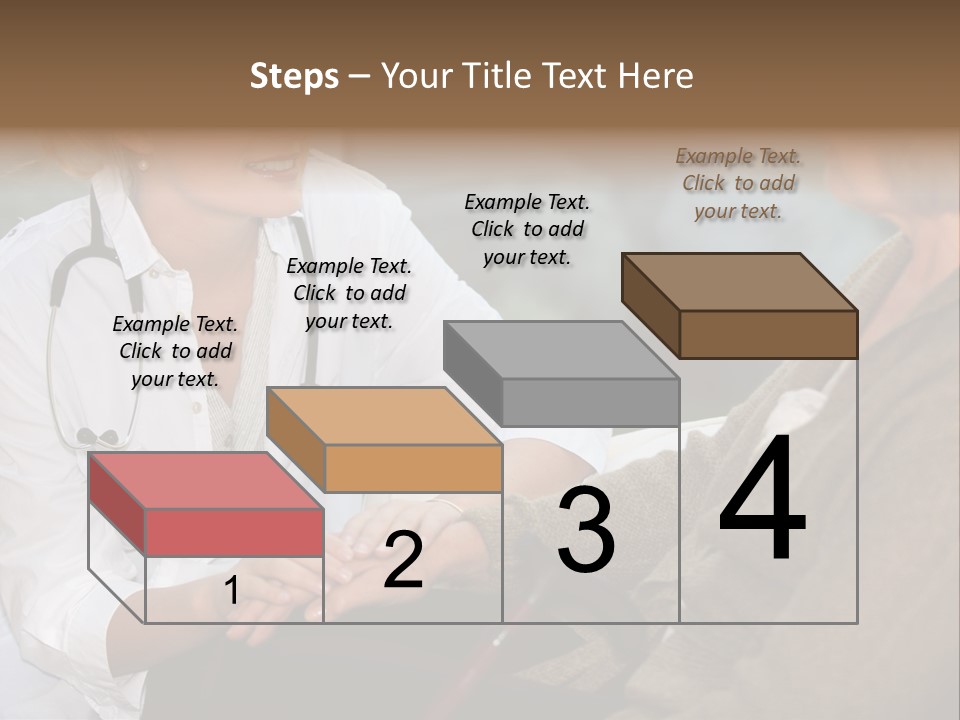 Steps – Your Title Text Here

Example Text. Click to add your text.

Example Text. Click to add your text.

Example Text. Click to add your text.

Example Text. Click to add your text.

1

2

3

4